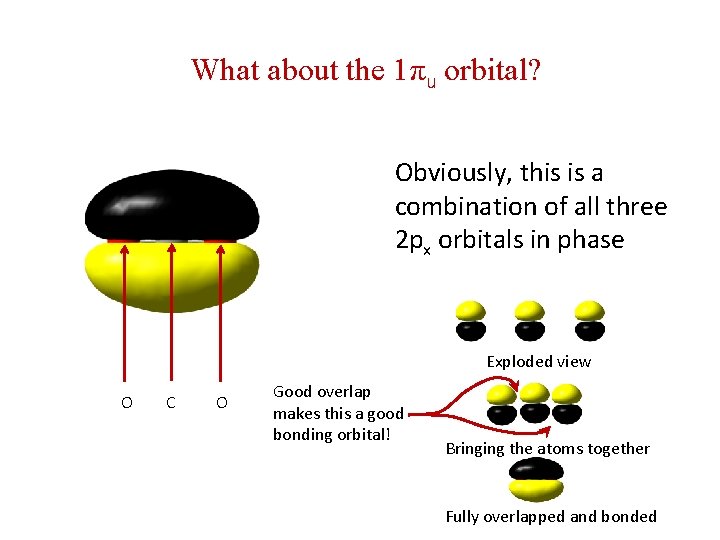 What about the $1\pi_u$ orbital?

Obviously, this is a combination of all three $2p_x$ orbitals in phase

O C O

Exploded view

Good overlap makes this a good bonding orbital!

Bringing the atoms together

Fully overlapped and bonded